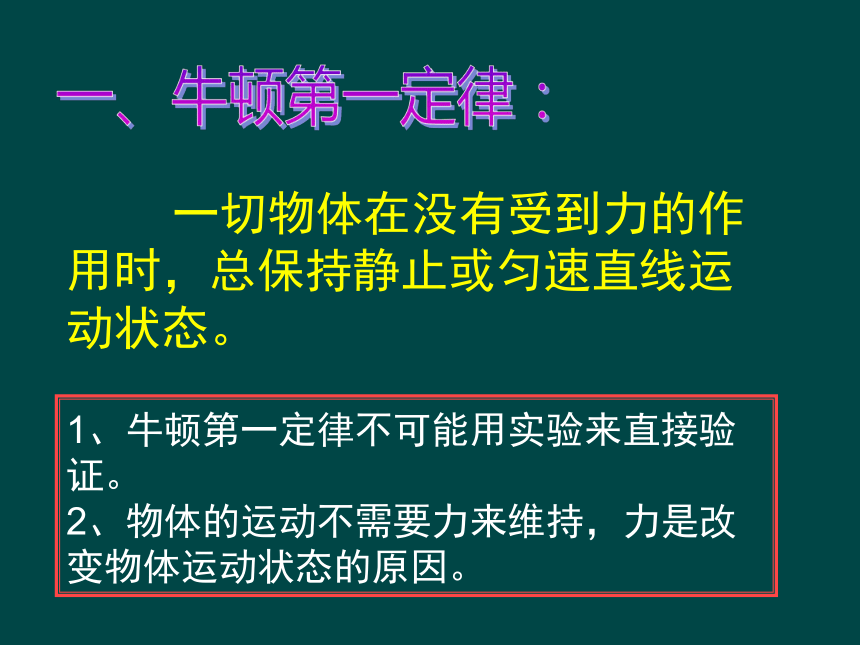 一、牛顿第一定律：

一切物体在没有受到力的作用时，总保持静止或匀速直线运动状态。

1、牛顿第一定律不可能用实验来直接验证。
2、物体的运动不需要力来维持，力是改变物体运动状态的原因。